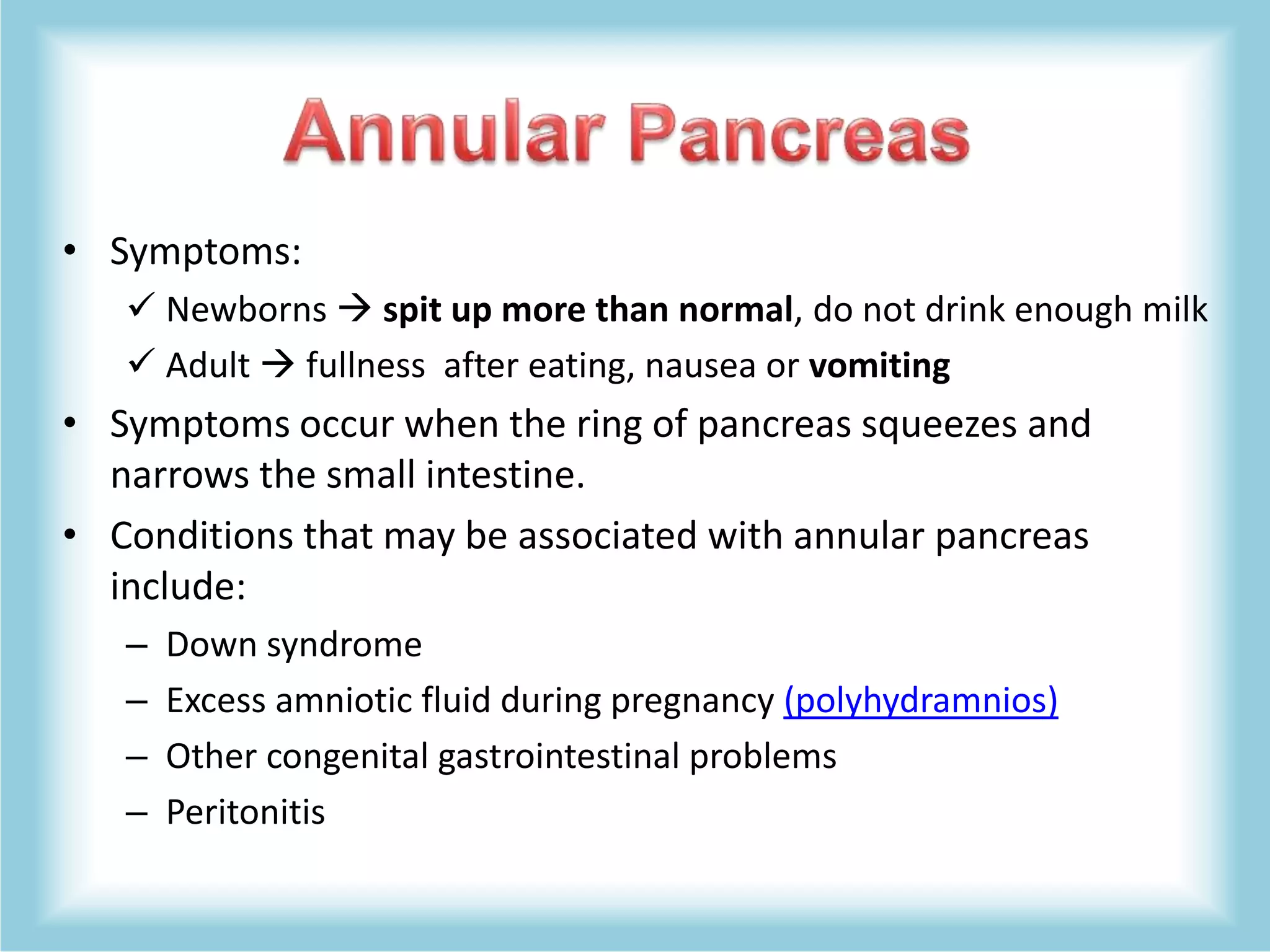 Annular Pancreas

• Symptoms:
✓ Newborns → spit up more than normal, do not drink enough milk
✓ Adult → fullness after eating, nausea or vomiting
• Symptoms occur when the ring of pancreas squeezes and narrows the small intestine.
• Conditions that may be associated with annular pancreas include:
– Down syndrome
– Excess amniotic fluid during pregnancy (polyhydramnios)
– Other congenital gastrointestinal problems
– Peritonitis